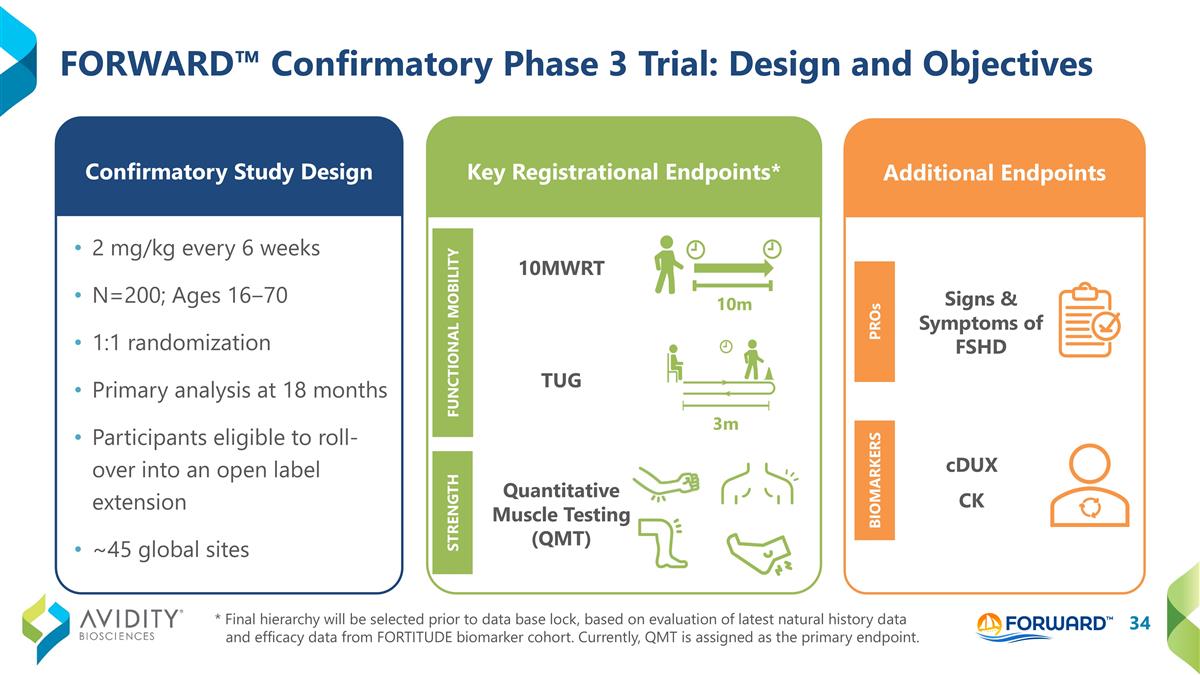 FORWARD™ Confirmatory Phase 3 Trial: Design and Objectives

Confirmatory Study Design

• 2 mg/kg every 6 weeks
• N=200; Ages 16–70
• 1:1 randomization
• Primary analysis at 18 months
• Participants eligible to roll-over into an open label extension
• ~45 global sites

Key Registrational Endpoints*

FUNCTIONAL MOBILITY

10MWRT

10m

TUG

3m

STRENGTH

Quantitative Muscle Testing (QMT)

Additional Endpoints

PROs

Signs & Symptoms of FSHD

BIOMARKERS

cDUX

CK

AVIDITY® BIOSCIENCES

* Final hierarchy will be selected prior to data base lock, based on evaluation of latest natural history data and efficacy data from FORTITUDE biomarker cohort. Currently, QMT is assigned as the primary endpoint.

FORWARD™

34